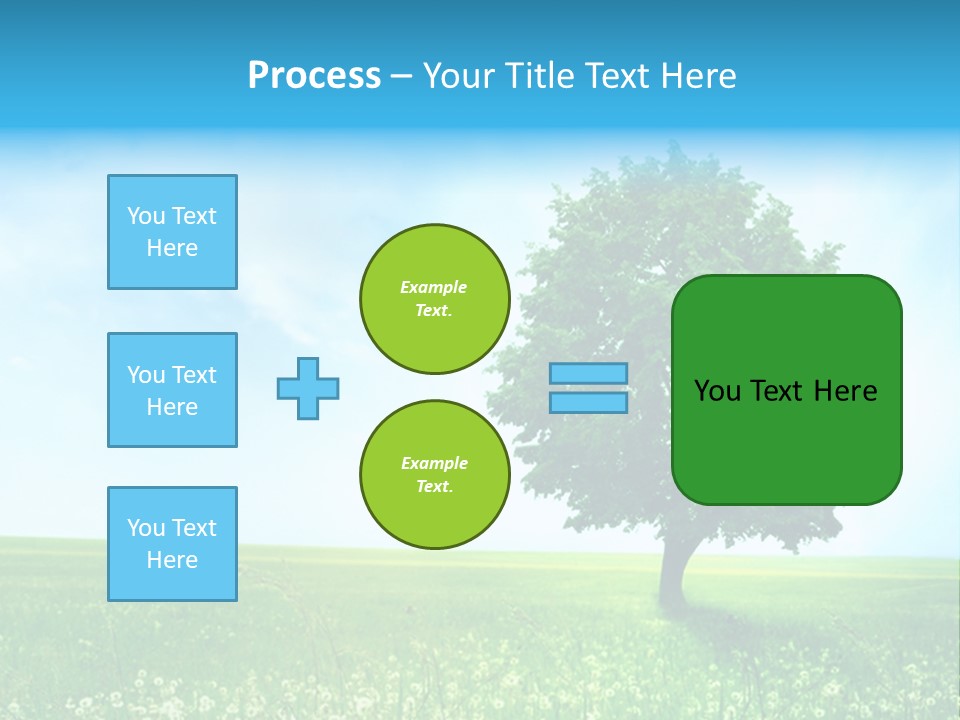 Process – Your Title Text Here

You Text Here

You Text Here

You Text Here

Example Text.

Example Text.

You Text Here